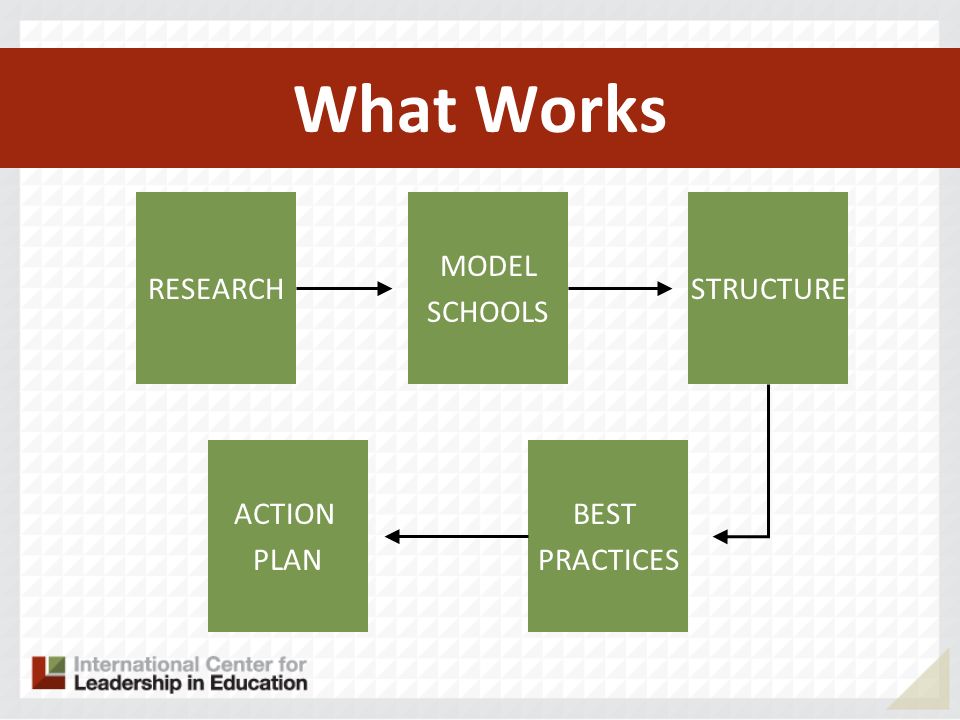 What Works

RESEARCH

MODEL SCHOOLS

STRUCTURE

BEST PRACTICES

ACTION PLAN

International Center for Leadership in Education